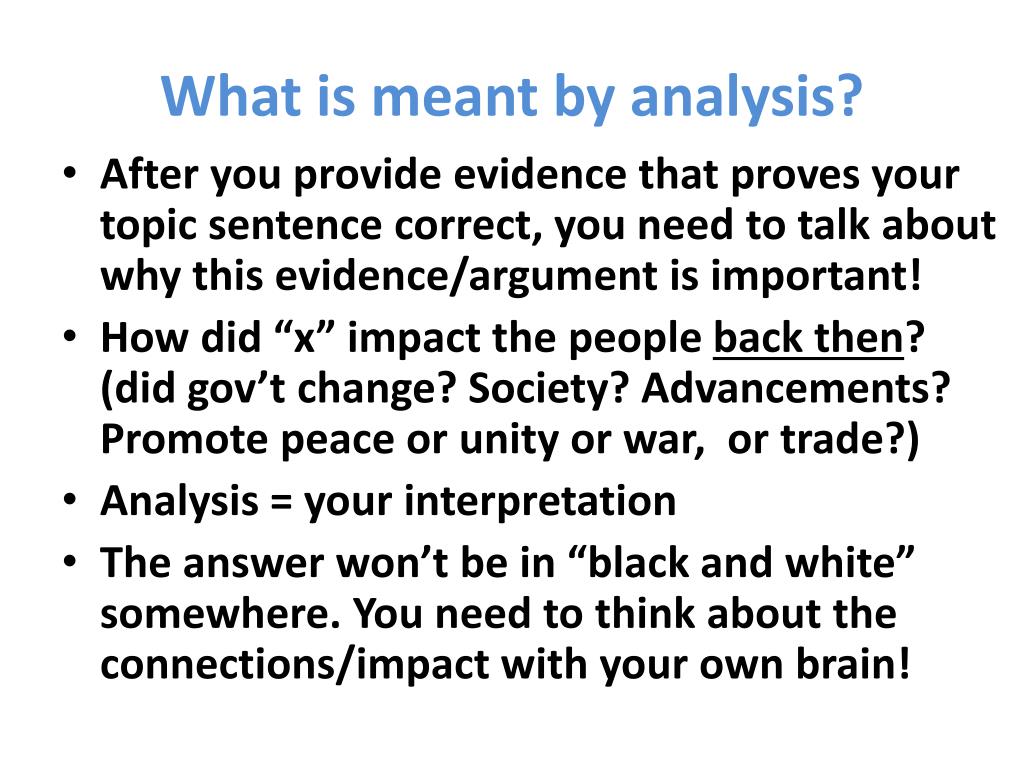 What is meant by analysis?

• After you provide evidence that proves your topic sentence correct, you need to talk about why this evidence/argument is important!
• How did “x” impact the people back then? (did gov’t change? Society? Advancements? Promote peace or unity or war,  or trade?)
• Analysis = your interpretation
• The answer won’t be in “black and white” somewhere. You need to think about the connections/impact with your own brain!